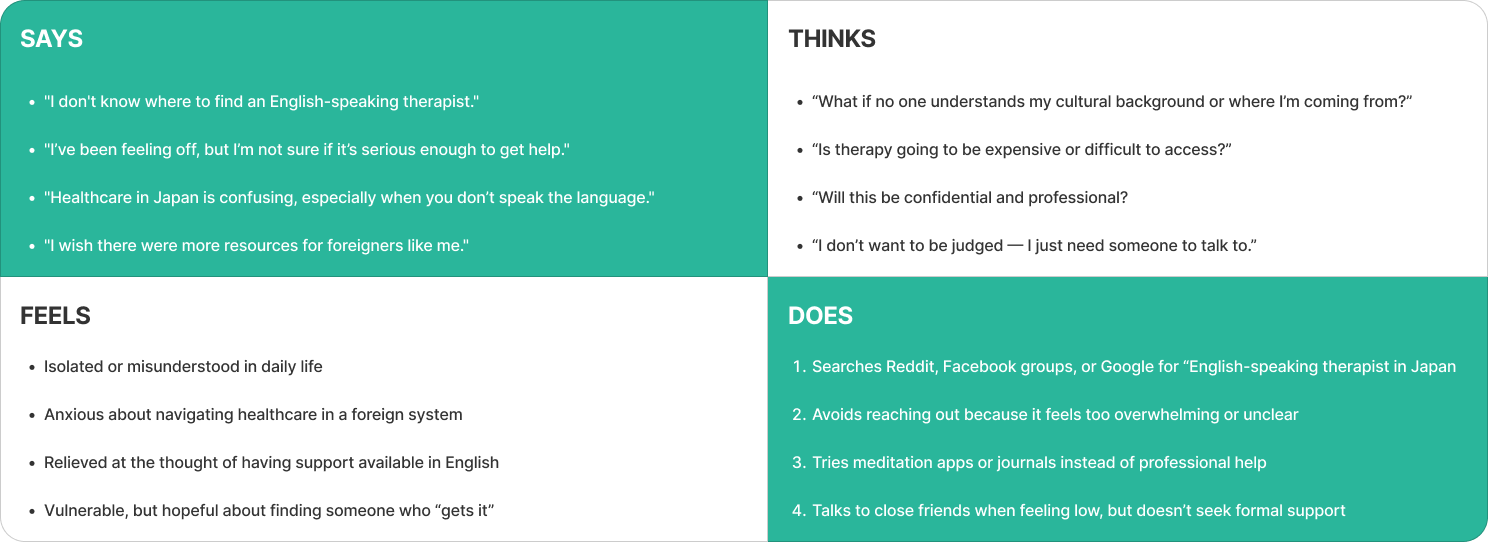 SAYS

- "I don't know where to find an English-speaking therapist."
- "I've been feeling off, but I'm not sure if it's serious enough to get help."
- "Healthcare in Japan is confusing, especially when you don't speak the language."
- "I wish there were more resources for foreigners like me."

THINKS

- "What if no one understands my cultural background or where I'm coming from?"
- "Is therapy going to be expensive or difficult to access?"
- "Will this be confidential and professional?
- "I don't want to be judged — I just need someone to talk to."

FEELS

- Isolated or misunderstood in daily life
- Anxious about navigating healthcare in a foreign system
- Relieved at the thought of having support available in English
- Vulnerable, but hopeful about finding someone who "gets it"

DOES

1. Searches Reddit, Facebook groups, or Google for "English-speaking therapist in Japan
2. Avoids reaching out because it feels too overwhelming or unclear
3. Tries meditation apps or journals instead of professional help
4. Talks to close friends when feeling low, but doesn't seek formal support